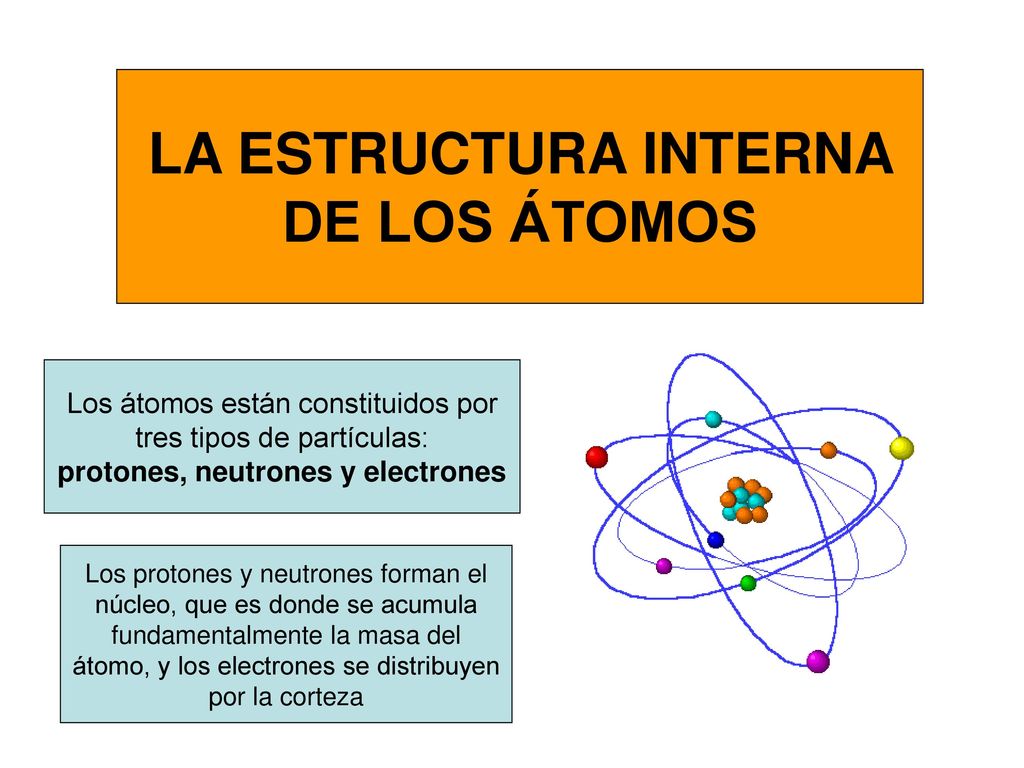 LA ESTRUCTURA INTERNA DE LOS ÁTOMOS

Los átomos están constituidos por tres tipos de partículas:
protones, neutrones y electrones

Los protones y neutrones forman el núcleo, que es donde se acumula fundamentalmente la masa del átomo, y los electrones se distribuyen por la corteza